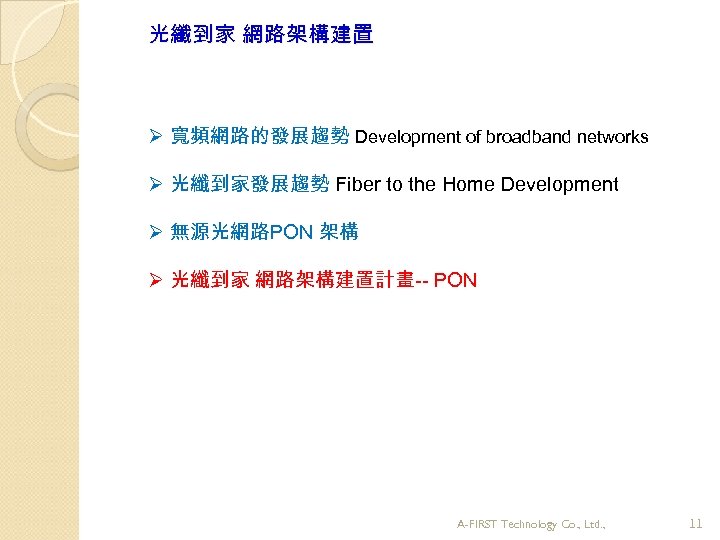 光纖到家 網路架構建置

➢ 寬頻網路的發展趨勢 Development of broadband networks

➢ 光纖到家發展趨勢 Fiber to the Home Development

➢ 無源光網路PON 架構

➢ 光纖到家 網路架構建置計畫-- PON

A-FIRST Technology Co., Ltd.,

11